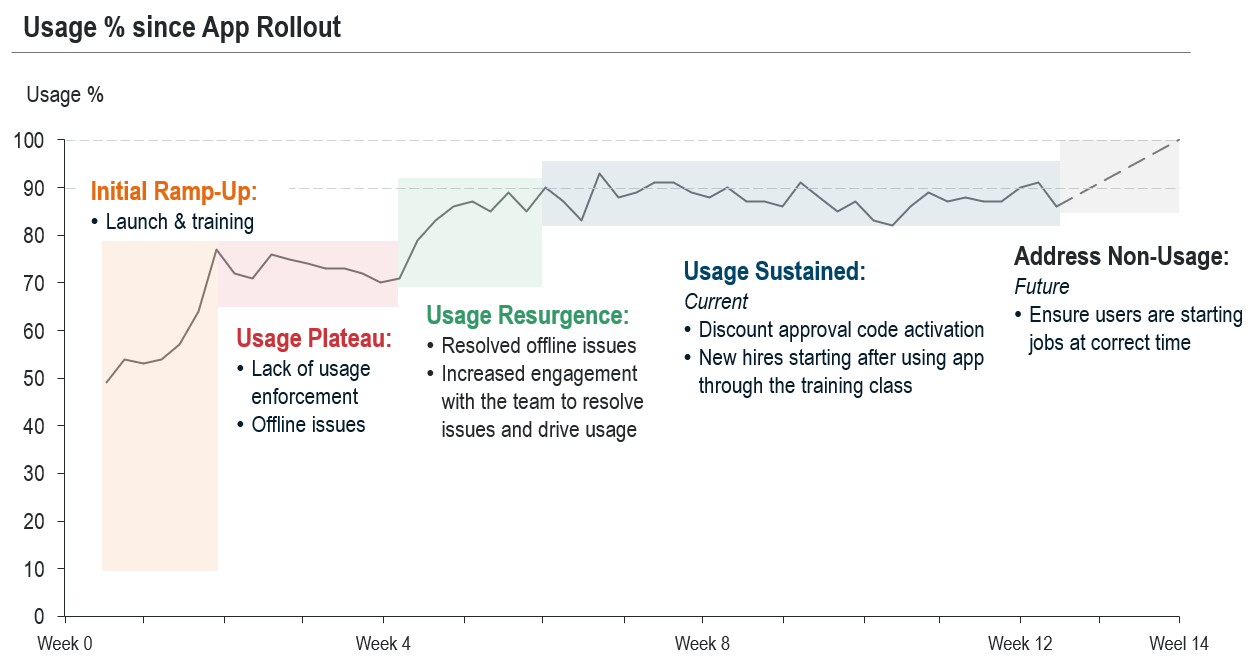 Usage % since App Rollout

Usage %

100
90
80
70
60
50
40
30
20
10
0

Initial Ramp-Up:
• Launch & training

Usage Plateau:
• Lack of usage enforcement
• Offline issues

Usage Resurgence:
• Resolved offline issues
• Increased engagement with the team to resolve issues and drive usage

Usage Sustained:
Current
• Discount approval code activation
• New hires starting after using app through the training class

Address Non-Usage:
Future
• Ensure users are starting jobs at correct time

Week 0
Week 4
Week 8
Week 12
Weel 14